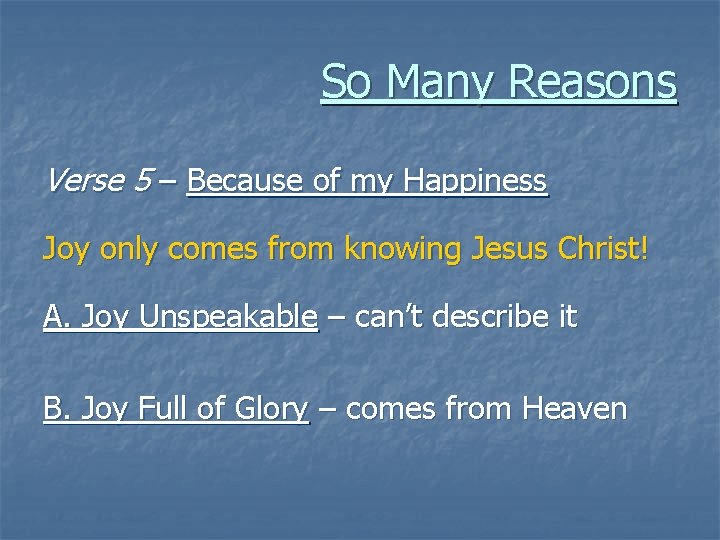 So Many Reasons

Verse 5 – Because of my Happiness

Joy only comes from knowing Jesus Christ!

A. Joy Unspeakable – can't describe it

B. Joy Full of Glory – comes from Heaven